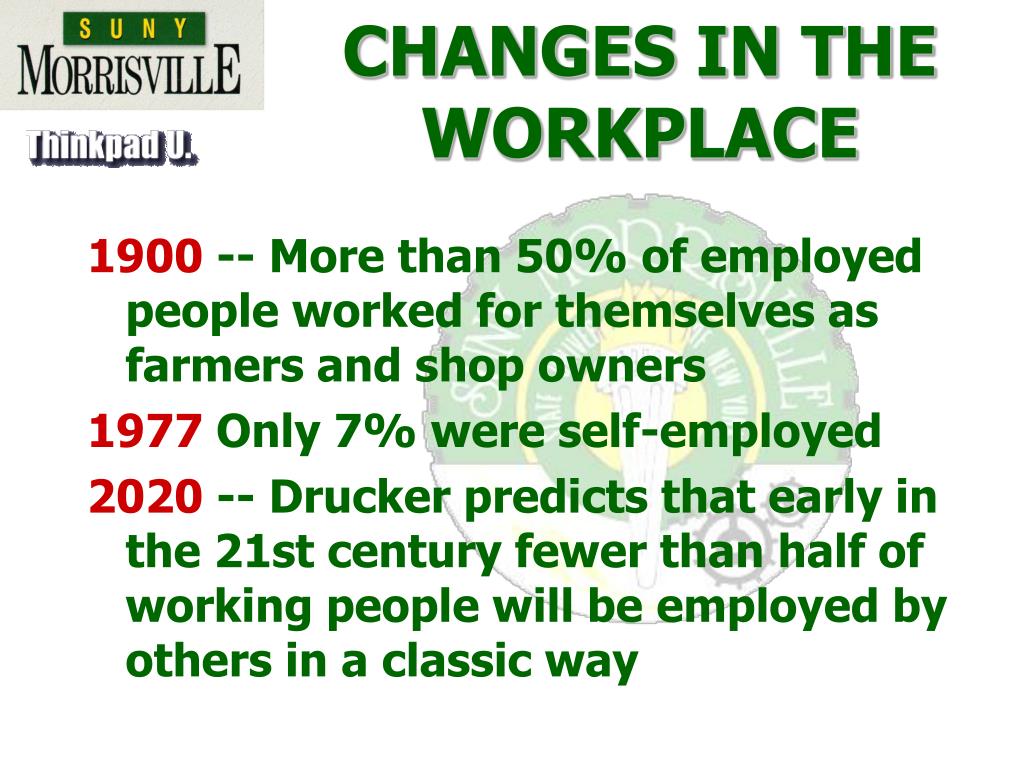 SUNY
MORRISVILLE

Thinkpad U.

CHANGES IN THE WORKPLACE

1900 -- More than 50% of employed people worked for themselves as farmers and shop owners

1977 Only 7% were self-employed

2020 -- Drucker predicts that early in the 21st century fewer than half of working people will be employed by others in a classic way